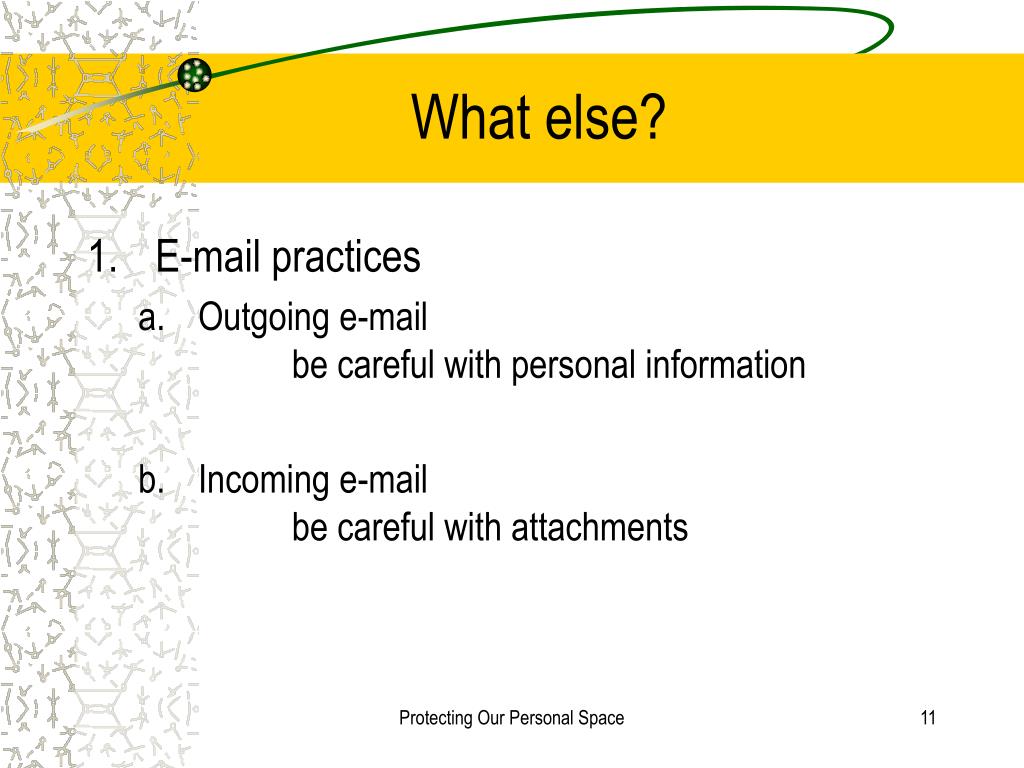 What else?

1. E-mail practices

a. Outgoing e-mail
be careful with personal information

b. Incoming e-mail
be careful with attachments

Protecting Our Personal Space

11